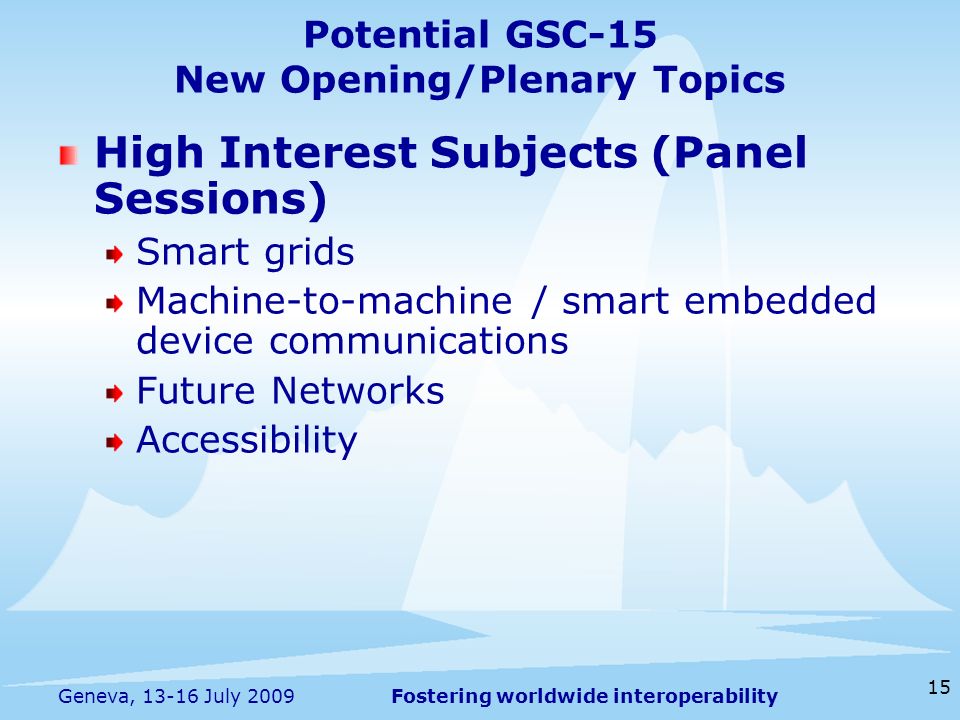 Potential GSC-15
New Opening/Plenary Topics

High Interest Subjects (Panel Sessions)

Smart grids

Machine-to-machine / smart embedded device communications

Future Networks

Accessibility

Geneva, 13-16 July 2009

Fostering worldwide interoperability

15